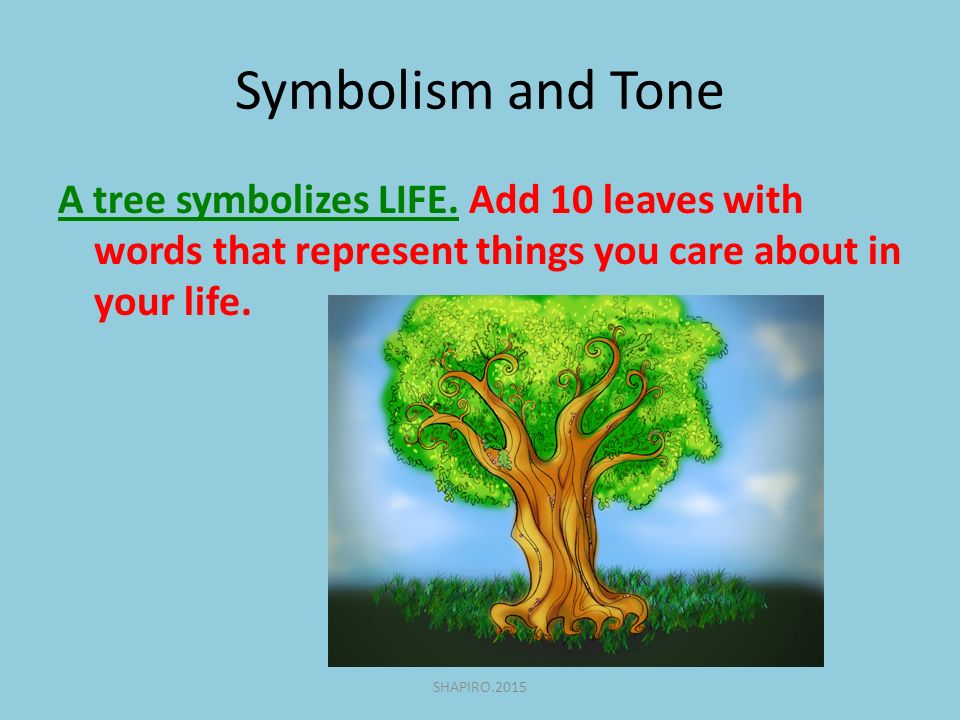 Symbolism and Tone

A tree symbolizes LIFE. Add 10 leaves with words that represent things you care about in your life.

SHAPIRO.2015